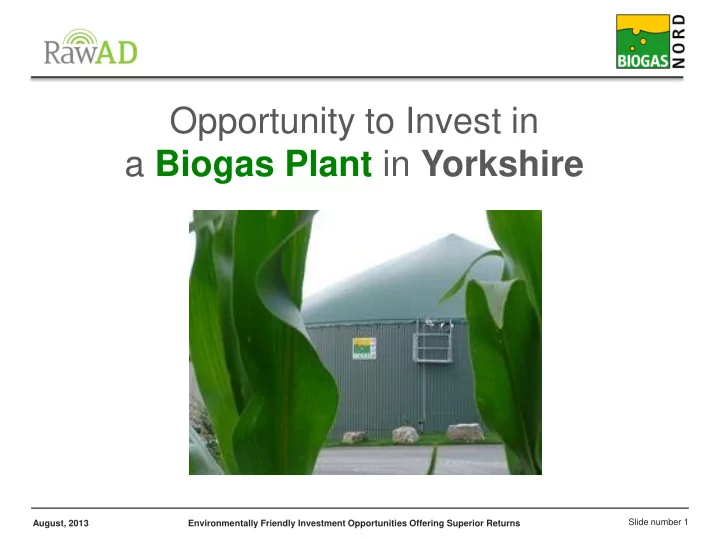 RawAD

BIOGAS NORD

Opportunity to Invest in a Biogas Plant in Yorkshire

BIOGAS

August, 2013

Environmentally Friendly Investment Opportunities Offering Superior Returns

Slide number 1